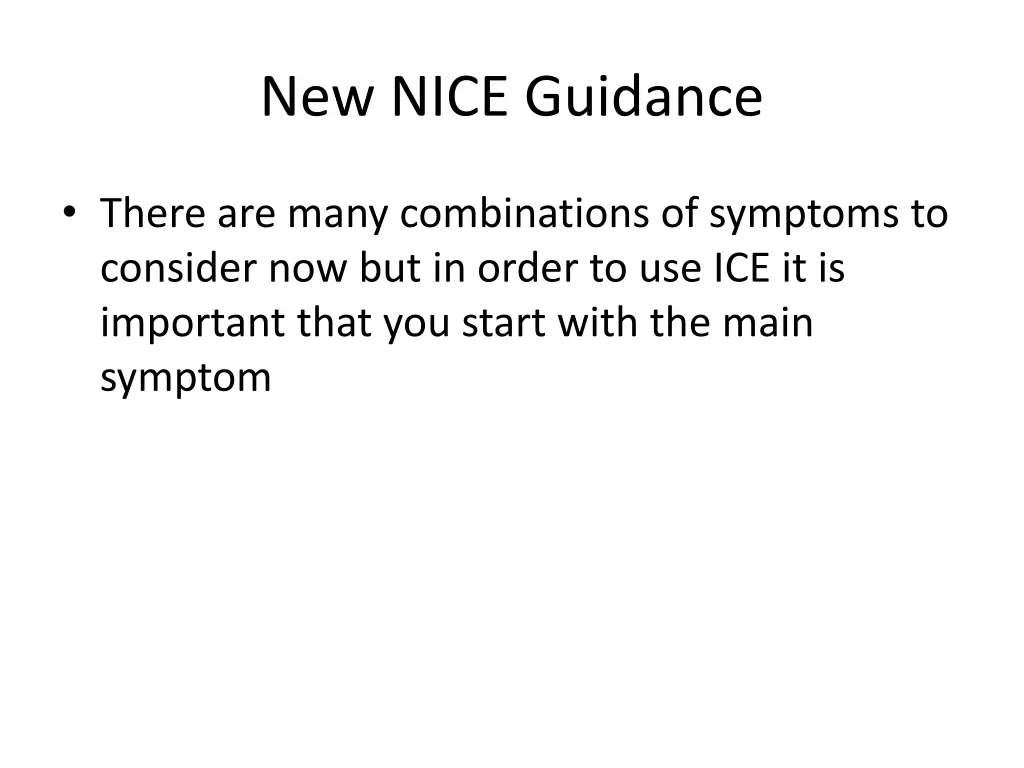 New NICE Guidance

• There are many combinations of symptoms to consider now but in order to use ICE it is important that you start with the main symptom